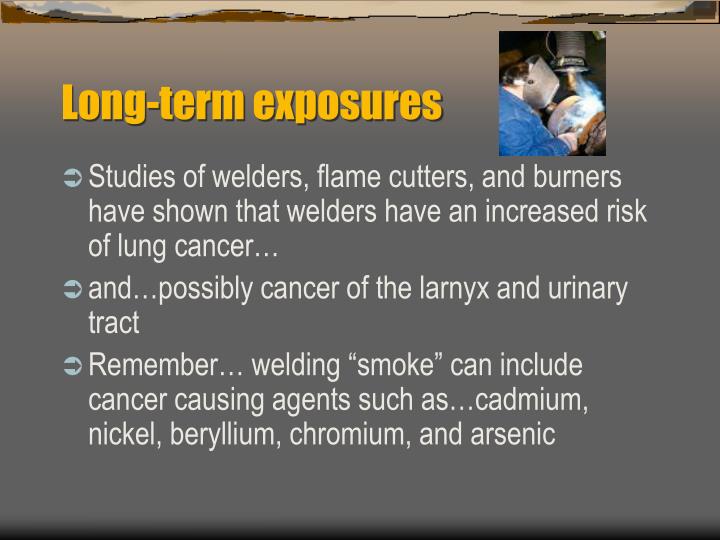 Long-term exposures

Studies of welders, flame cutters, and burners have shown that welders have an increased risk of lung cancer…

and…possibly cancer of the larnyx and urinary tract

Remember… welding “smoke” can include cancer causing agents such as…cadmium, nickel, beryllium, chromium, and arsenic